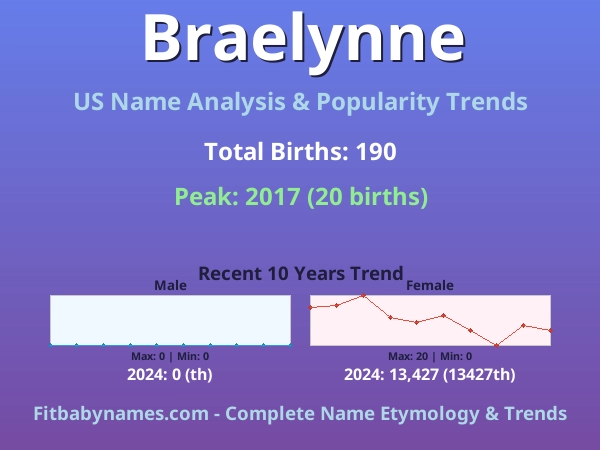 Braelynne

US Name Analysis & Popularity Trends

Total Births: 190

Peak: 2017 (20 births)

Recent 10 Years Trend

Male

Max: 0 | Min: 0

2024: 0 (th)

Female

Max: 20 | Min: 0

2024: 13,427 (13427th)

Fitbabynames.com - Complete Name Etymology & Trends